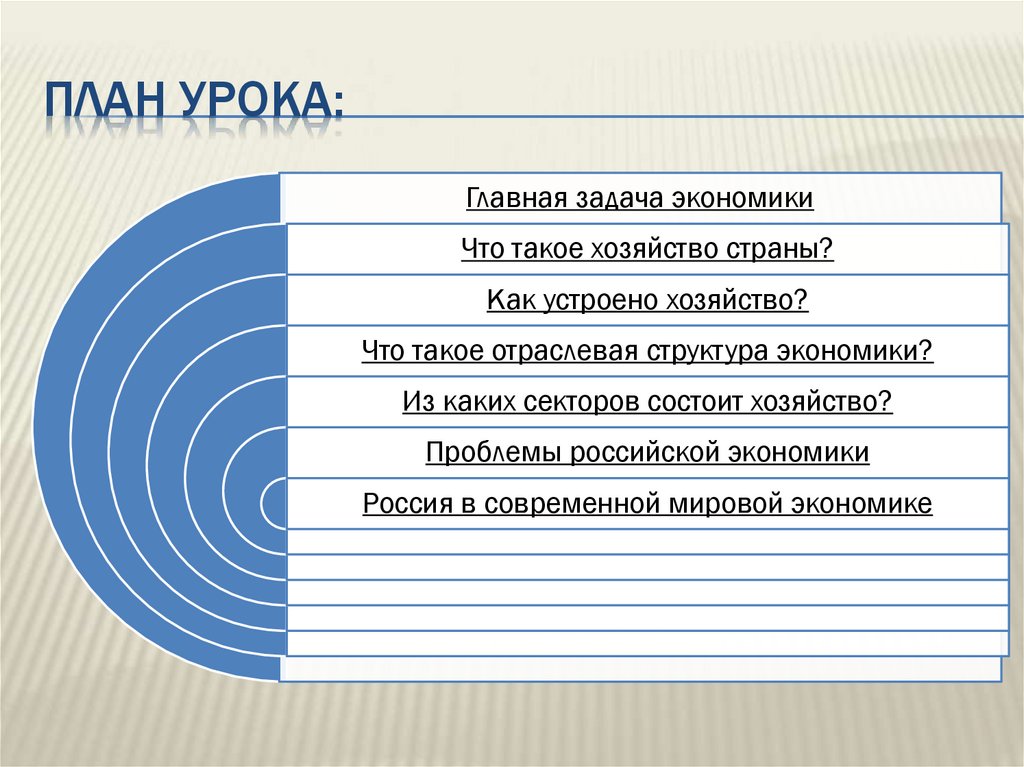 ПЛАН УРОКА:

Главная задача экономики

Что такое хозяйство страны?

Как устроено хозяйство?

Что такое отраслевая структура экономики?

Из каких секторов состоит хозяйство?

Проблемы российской экономики

Россия в современной мировой экономике